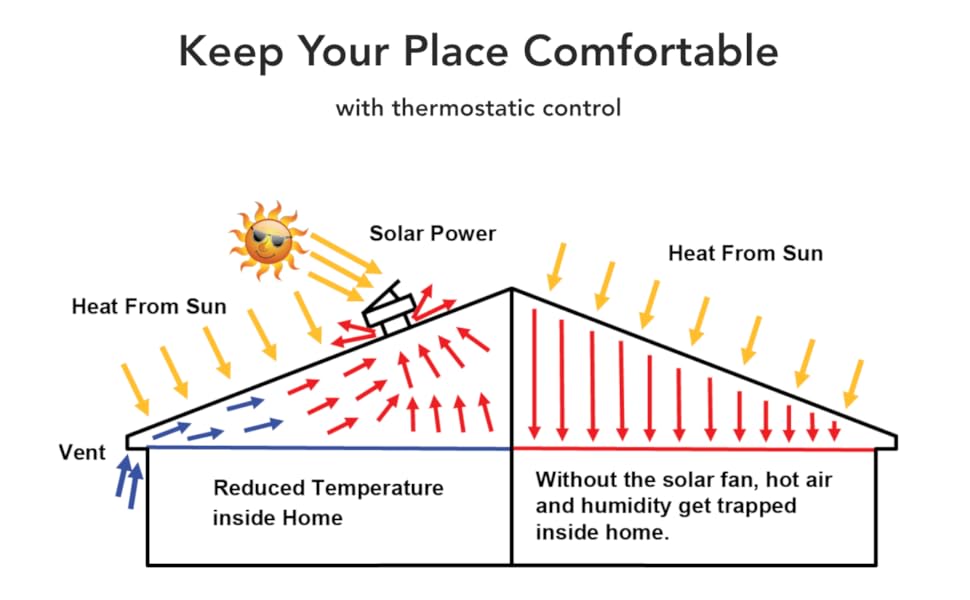 Keep Your Place Comfortable

with thermostatic control

Solar Power

Heat From Sun

Heat From Sun

Vent

Reduced Temperature inside Home

Without the solar fan, hot air and humidity get trapped inside home.